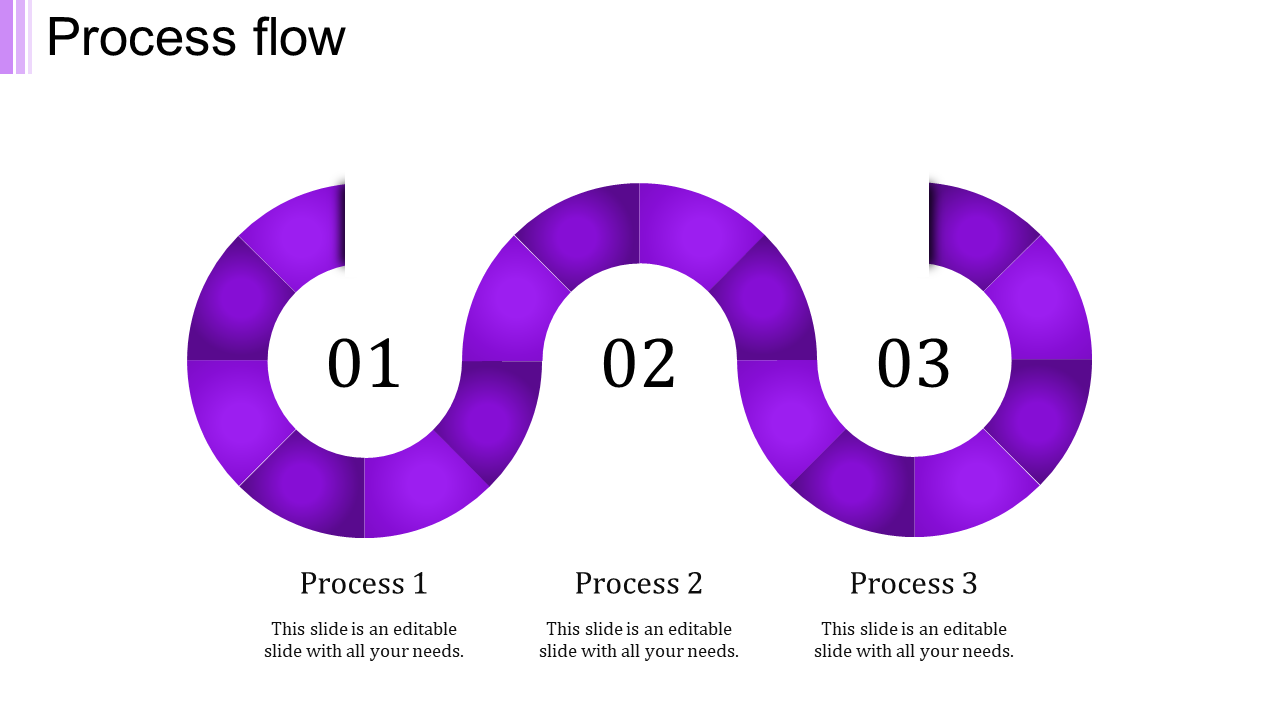 Process flow

01

02

03

Process 1

This slide is an editable slide with all your needs.

Process 2

This slide is an editable slide with all your needs.

Process 3

This slide is an editable slide with all your needs.